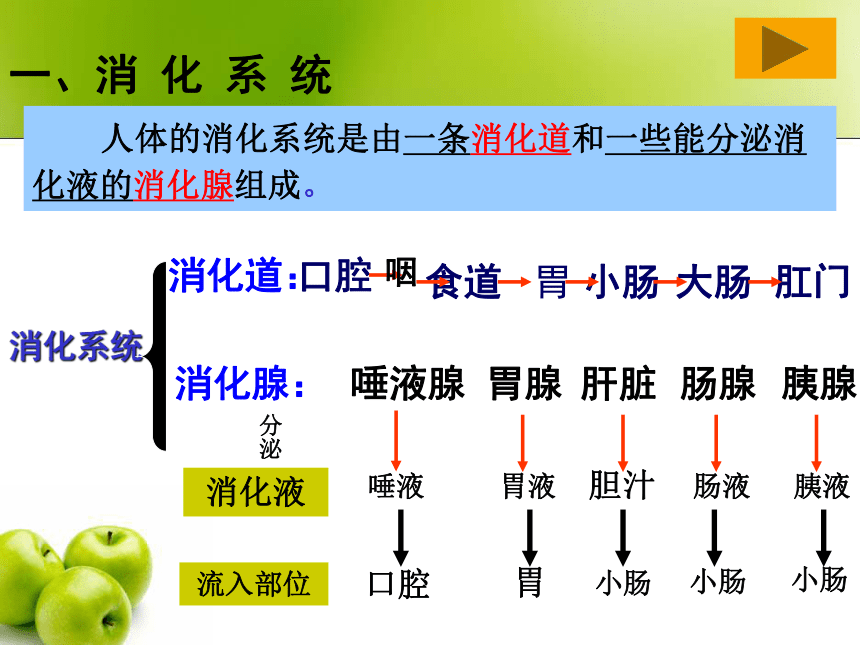 一、消 化 系 统

人体的消化系统是由一条消化道和一些能分泌消化液的消化腺组成。

消化系统

消化道：口腔 咽 食道 胃 小肠 大肠 肛门

消化腺： 唾液腺 胃腺 肝脏 肠腺 胰腺

分泌

消化液 唾液 胃液 胆汁 肠液 胰液

流入部位 口腔 胃 小肠 小肠 小肠